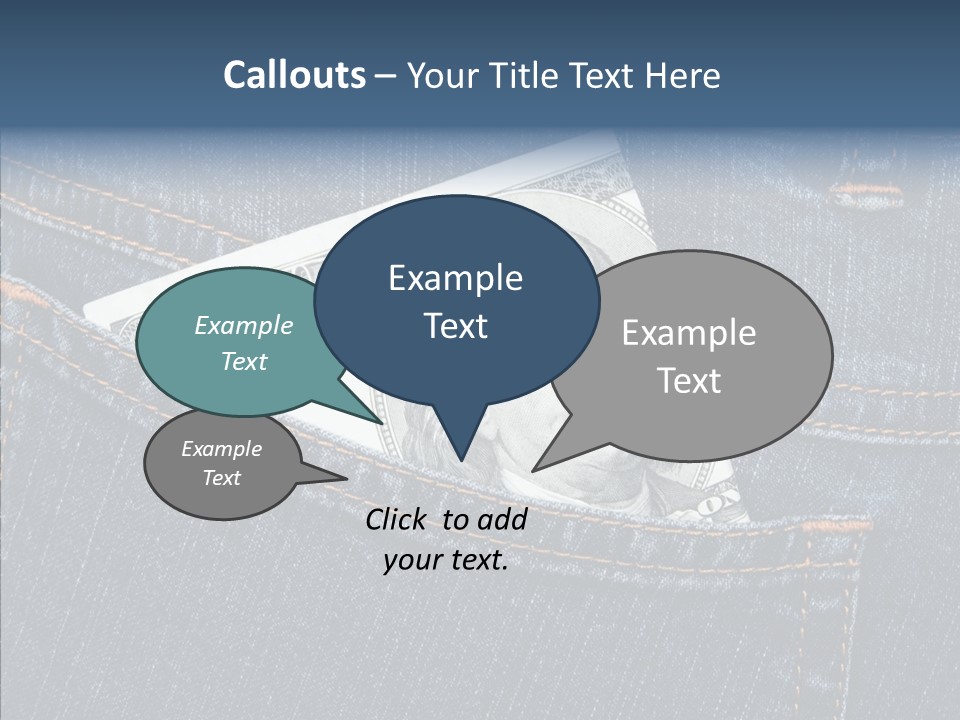 Callouts – Your Title Text Here

Example Text

Example Text

Example Text

Example Text

Click to add your text.